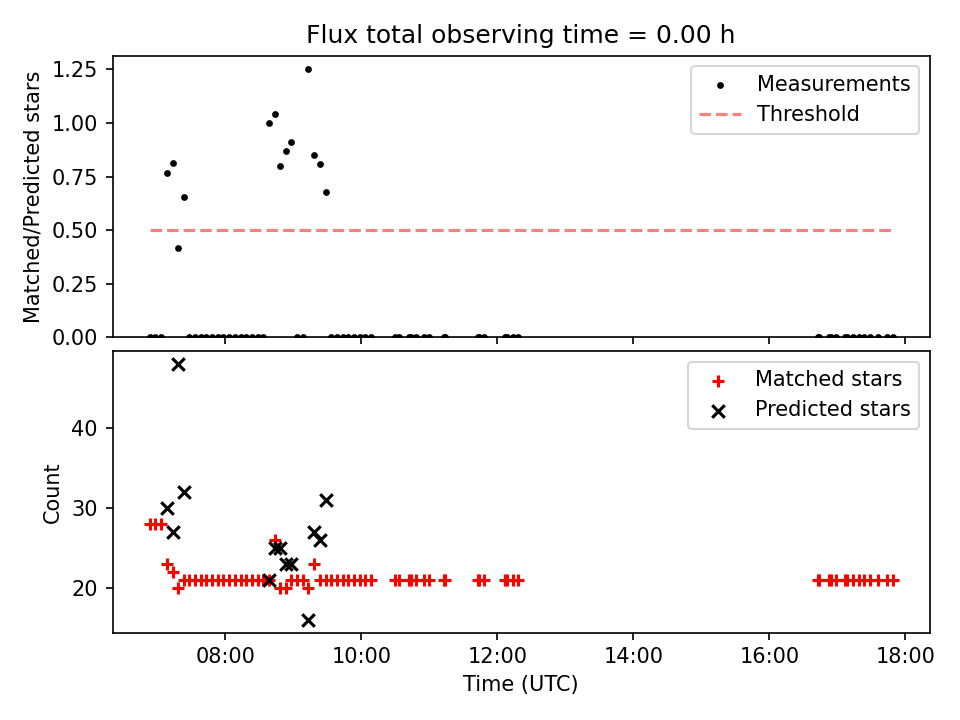 Flux total observing time = 0.00 h

Matched/Predicted stars

1.25
1.00
0.75
0.50
0.25
0.00

Measurements
Threshold

Count

40
30
20

Matched stars
Predicted stars

08:00
10:00
12:00
14:00
16:00
18:00

Time (UTC)